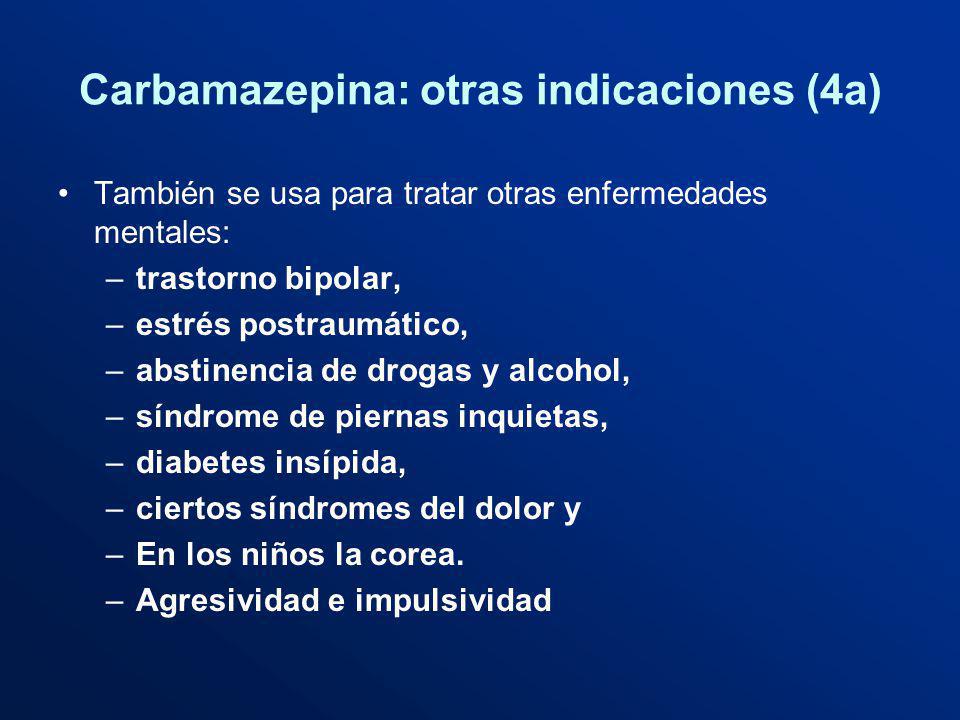 Carbamazepina: otras indicaciones (4a)

• También se usa para tratar otras enfermedades mentales:
– trastorno bipolar,
– estrés postraumático,
– abstinencia de drogas y alcohol,
– síndrome de piernas inquietas,
– diabetes insípida,
– ciertos síndromes del dolor y
– En los niños la corea.
– Agresividad e impulsividad